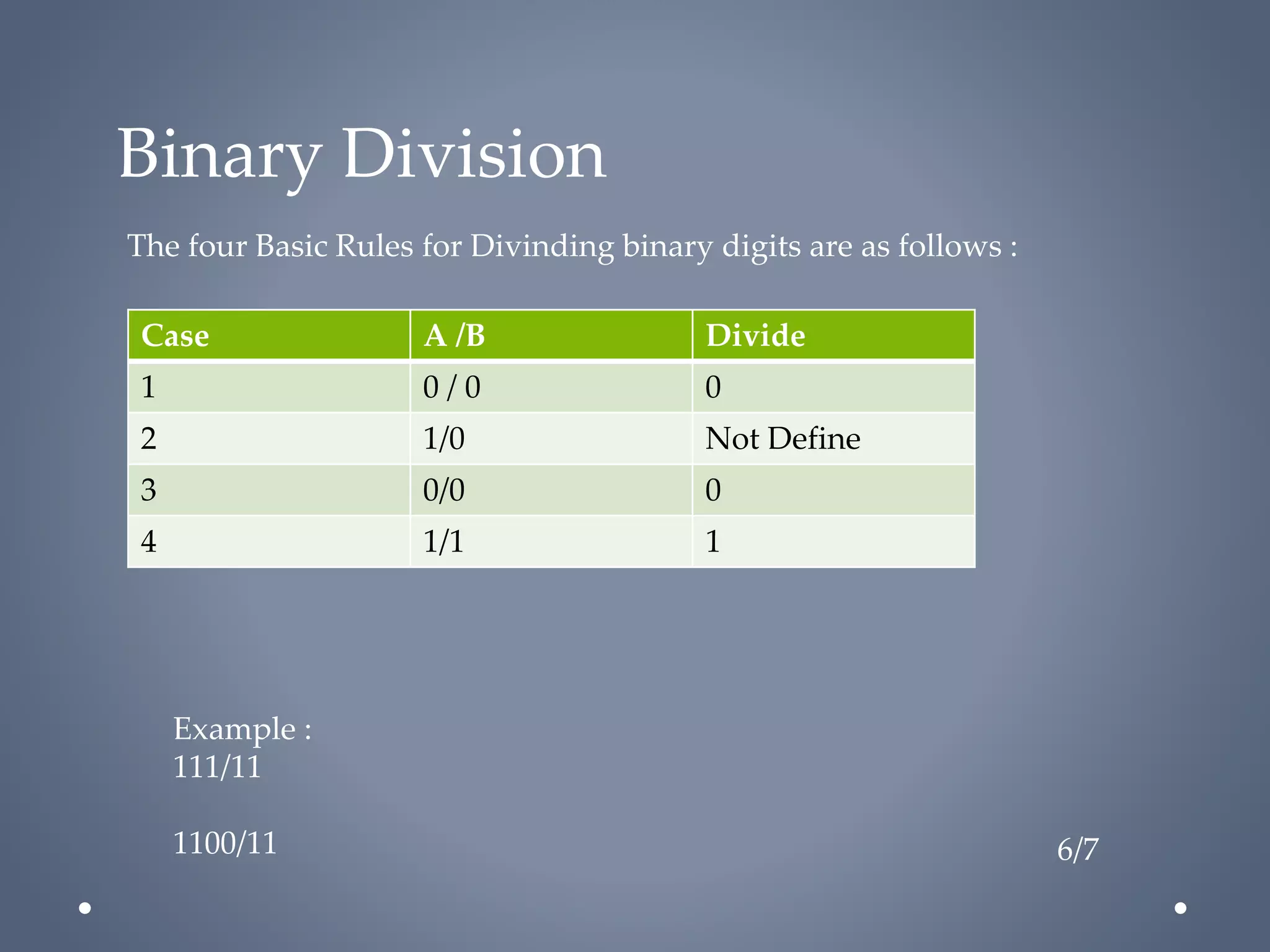 Binary Division

The four Basic Rules for Divinding binary digits are as follows :

| Case | A /B | Divide |
|---|---|---|
| 1 | 0 / 0 | 0 |
| 2 | 1/0 | Not Define |
| 3 | 0/0 | 0 |
| 4 | 1/1 | 1 |

Example :
111/11

1100/11

6/7